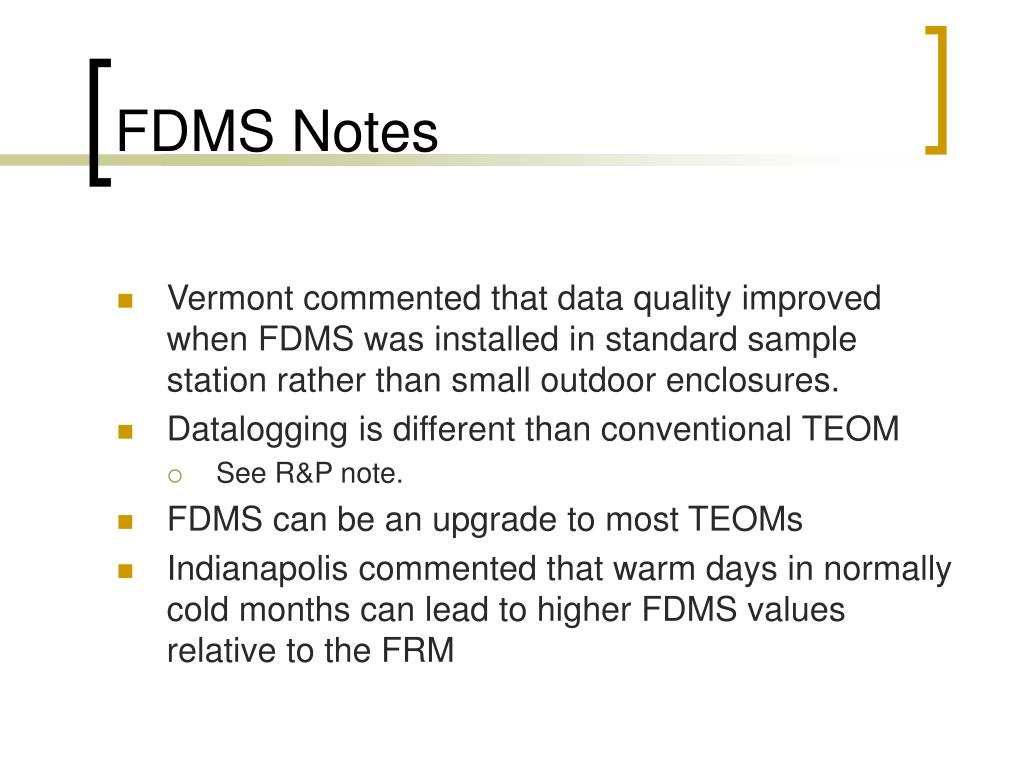 FDMS Notes

- Vermont commented that data quality improved when FDMS was installed in standard sample station rather than small outdoor enclosures.
- Datalogging is different than conventional TEOM
  - See R&P note.
- FDMS can be an upgrade to most TEOMs
- Indianapolis commented that warm days in normally cold months can lead to higher FDMS values relative to the FRM